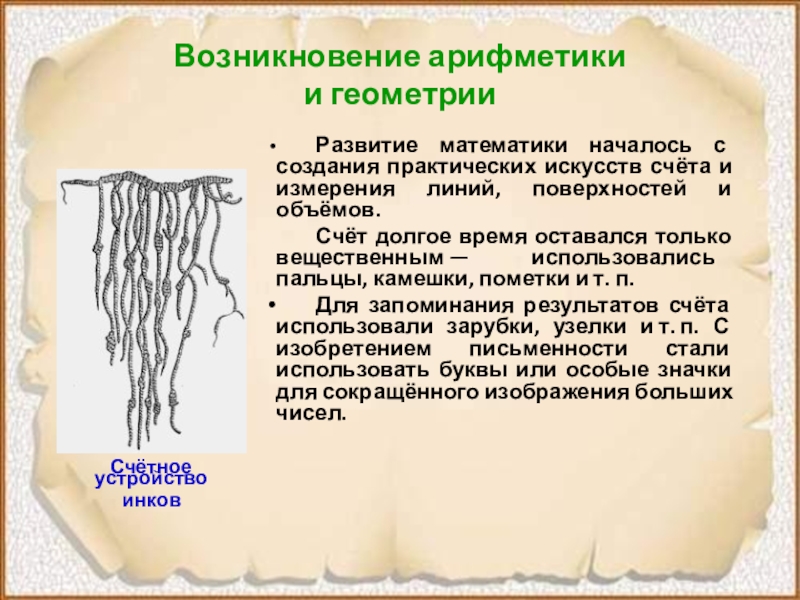 Возникновение арифметики и геометрии

• Развитие математики началось с создания практических искусств счёта и измерения линий, поверхностей и объёмов.

Счёт долгое время оставался только вещественным — использовались пальцы, камешки, пометки и т. п.

• Для запоминания результатов счёта использовали зарубки, узелки и т. п. С изобретением письменности стали использовать буквы или особые значки для сокращённого изображения больших чисел.

Счётное устройство инков